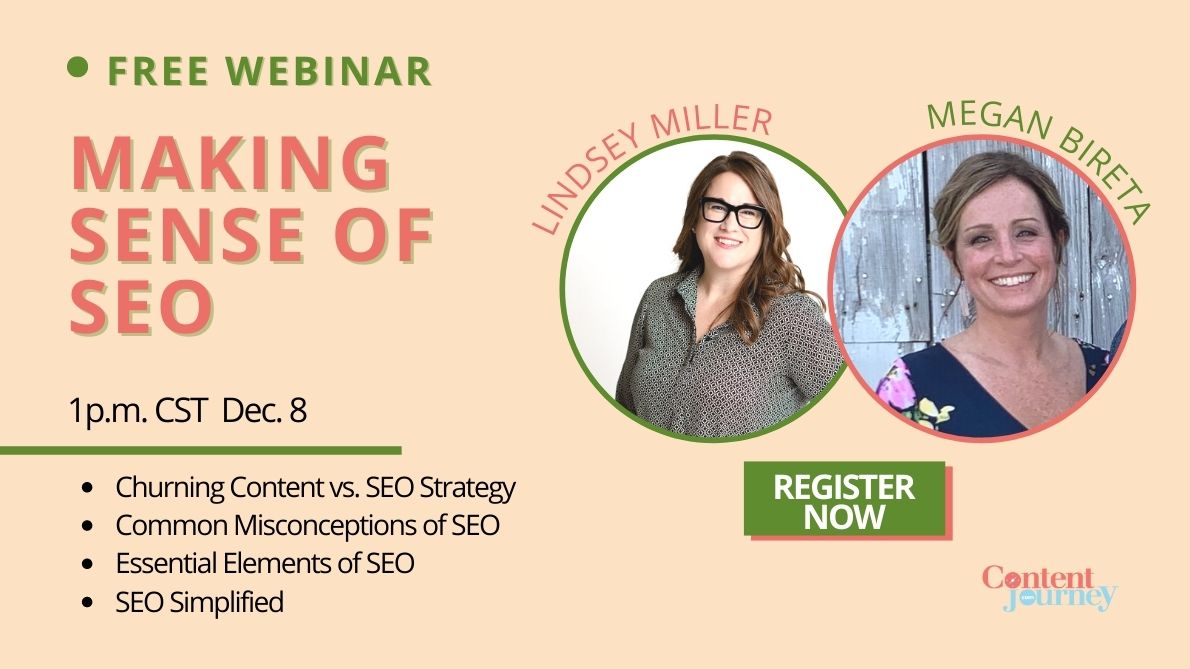 FREE WEBINAR

MAKING SENSE OF SEO

1p.m. CST Dec. 8

- Churning Content vs. SEO Strategy
- Common Misconceptions of SEO
- Essential Elements of SEO
- SEO Simplified

LINDSEY MILLER

MEGAN BIRETA

REGISTER NOW

Content Journey .com